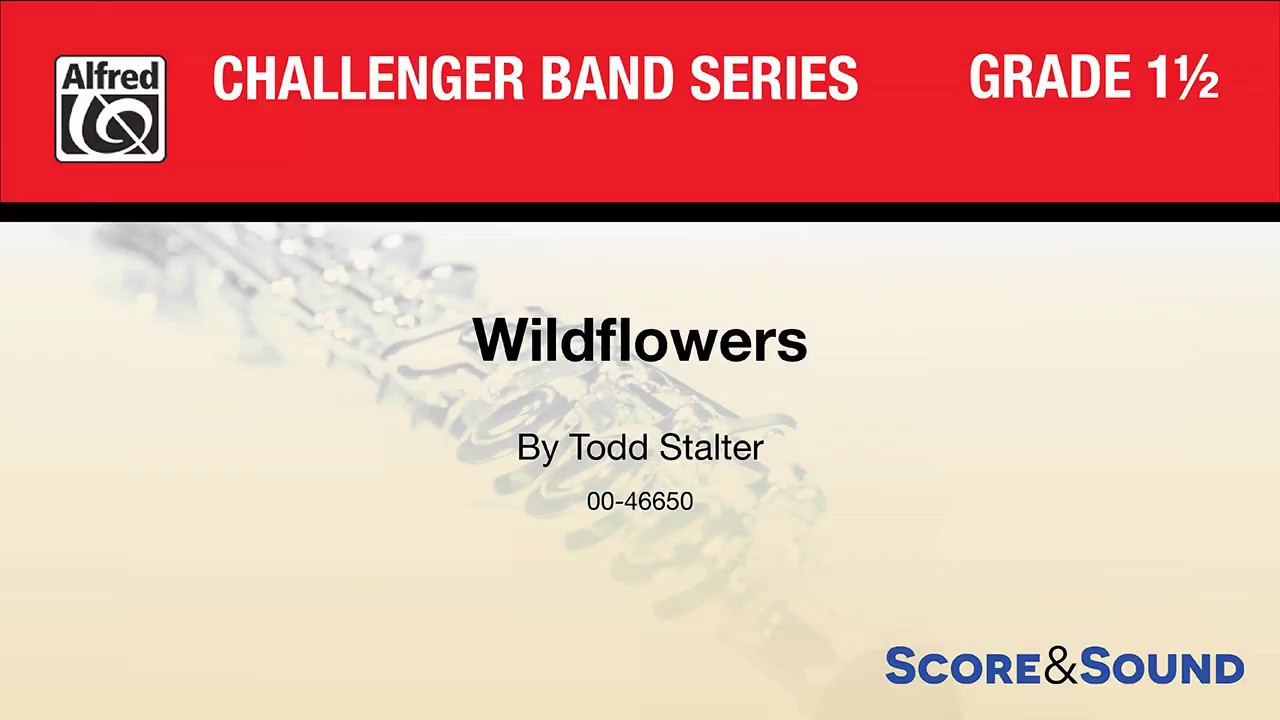 Alfred

CHALLENGER BAND SERIES

GRADE 1½

Wildflowers

By Todd Stalter

00-46650

SCORE&SOUND